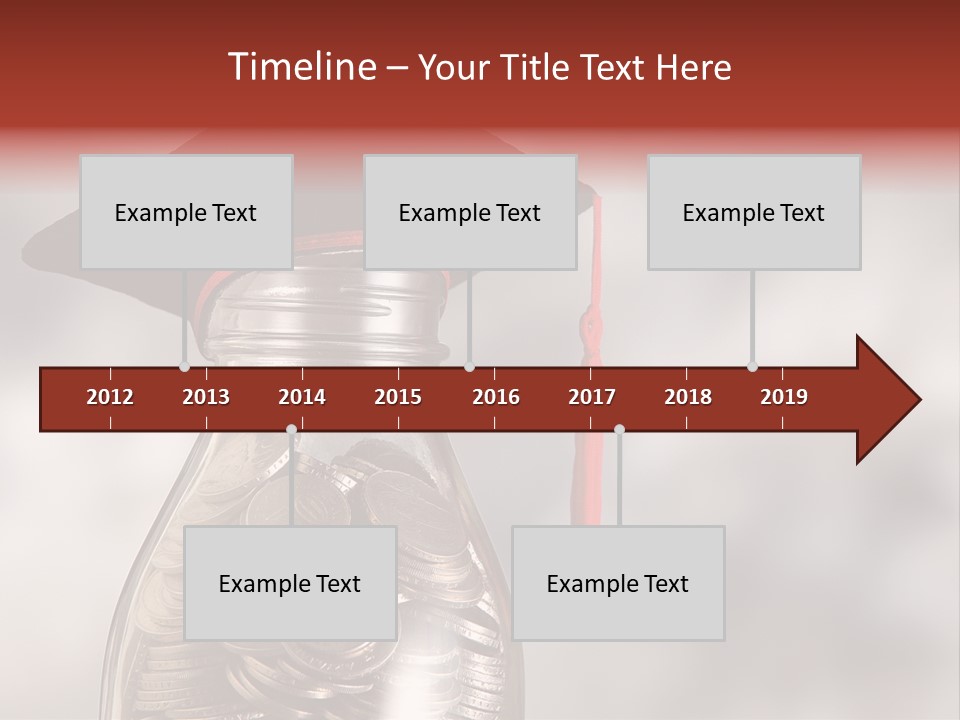 Timeline – Your Title Text Here

Example Text

Example Text

Example Text

2012
2013
2014
2015
2016
2017
2018
2019

Example Text

Example Text